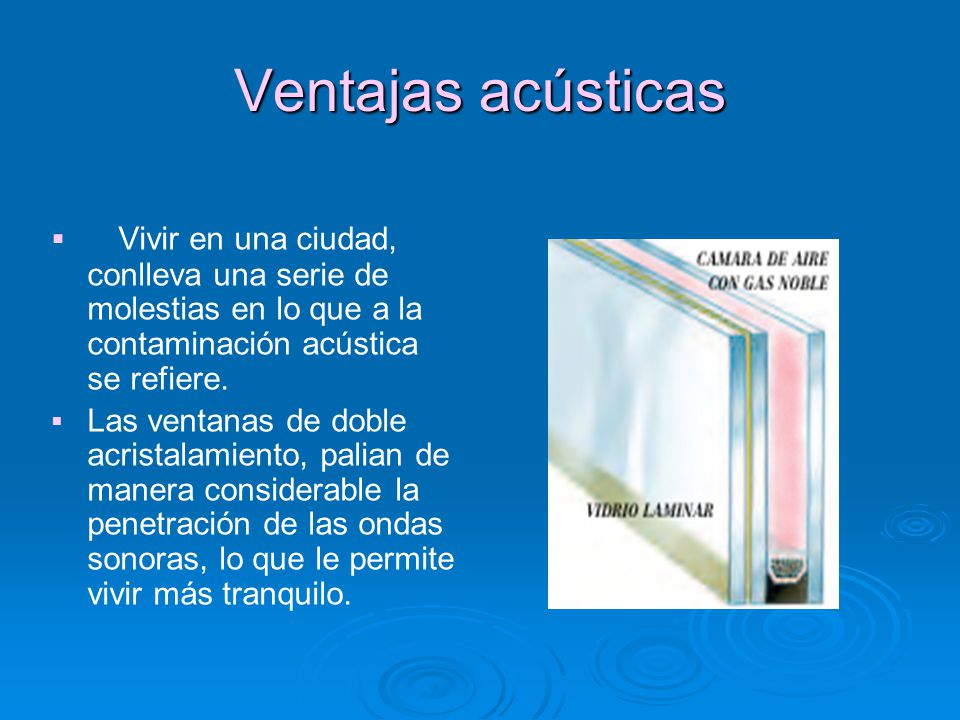 Ventajas acústicas

▪ Vivir en una ciudad, conlleva una serie de molestias en lo que a la contaminación acústica se refiere.

▪ Las ventanas de doble acristalamiento, palian de manera considerable la penetración de las ondas sonoras, lo que le permite vivir más tranquilo.

CAMARA DE AIRE CON GAS NOBLE

VIDRIO LAMINAR